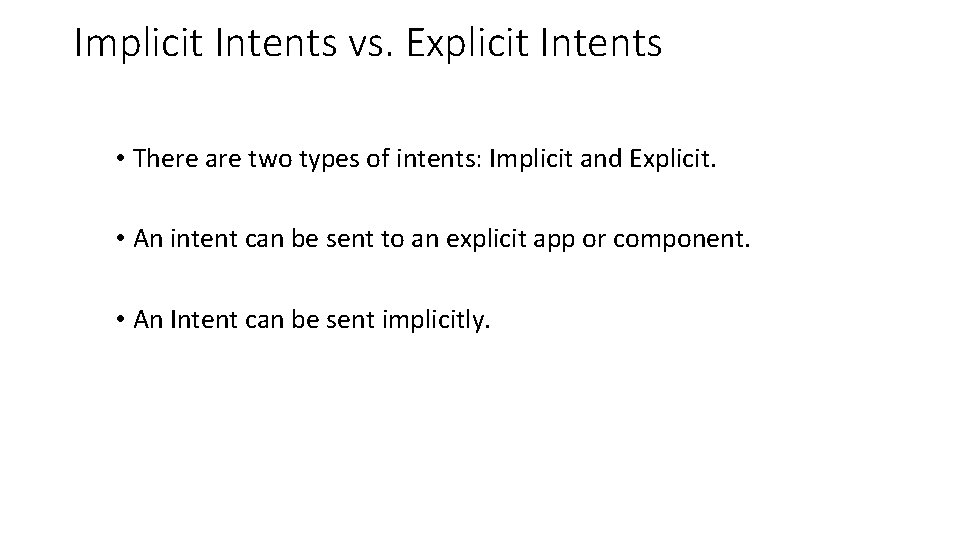 Implicit Intents vs. Explicit Intents

• There are two types of intents: Implicit and Explicit.

• An intent can be sent to an explicit app or component.

• An Intent can be sent implicitly.